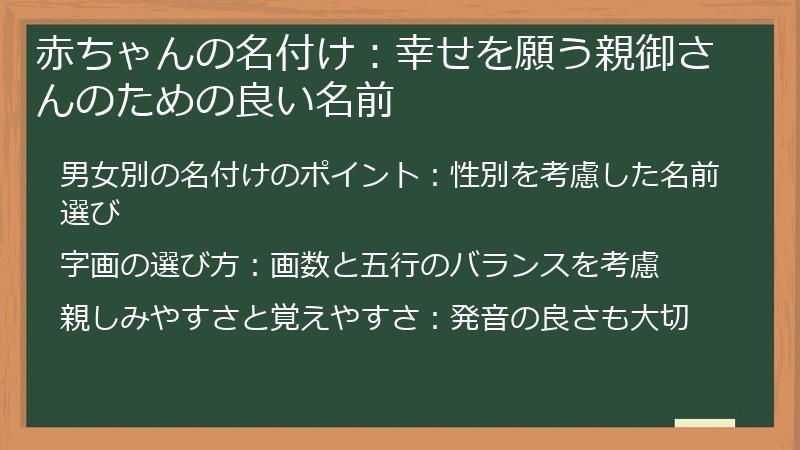 赤ちゃんの名付け：幸せを願う親御さんのための良い名前

男女別の名付けのポイント：性別を考慮した名前選び

字画の選び方：画数と五行のバランスを考慮

親しみやすさと覚えやすさ：発音の良さも大切